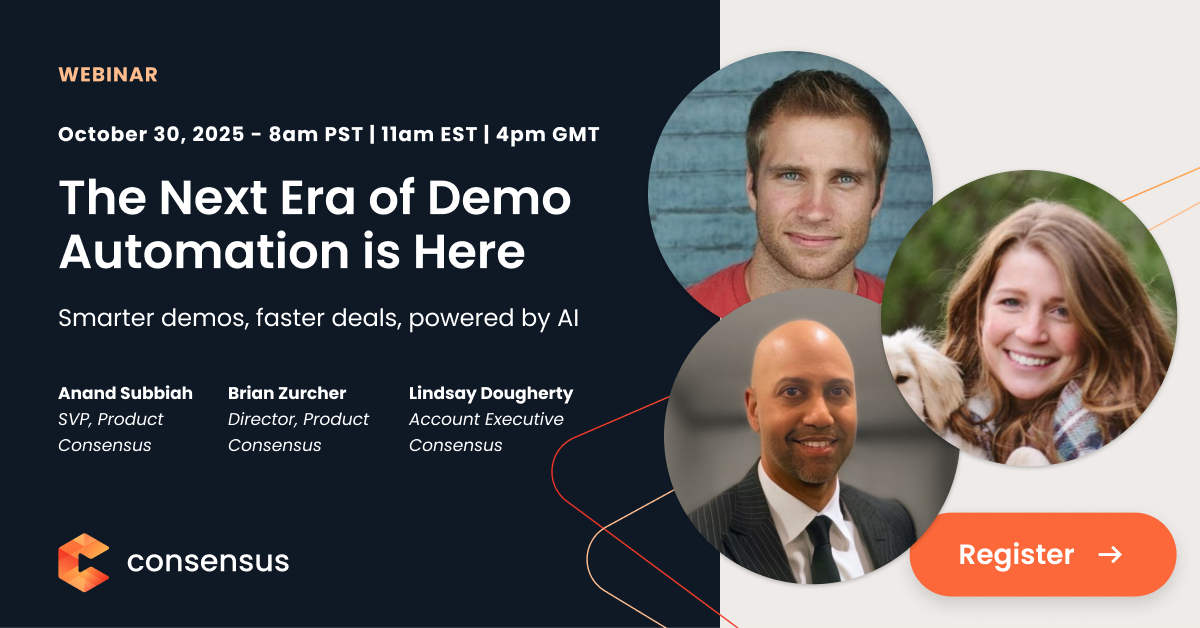 WEBINAR

October 30, 2025 - 8am PST | 11am EST | 4pm GMT

The Next Era of Demo Automation is Here

Smarter demos, faster deals, powered by AI

Anand Subbiah
SVP, Product
Consensus

Brian Zurcher
Director, Product
Consensus

Lindsay Dougherty
Account Executive
Consensus

consensus

Register →